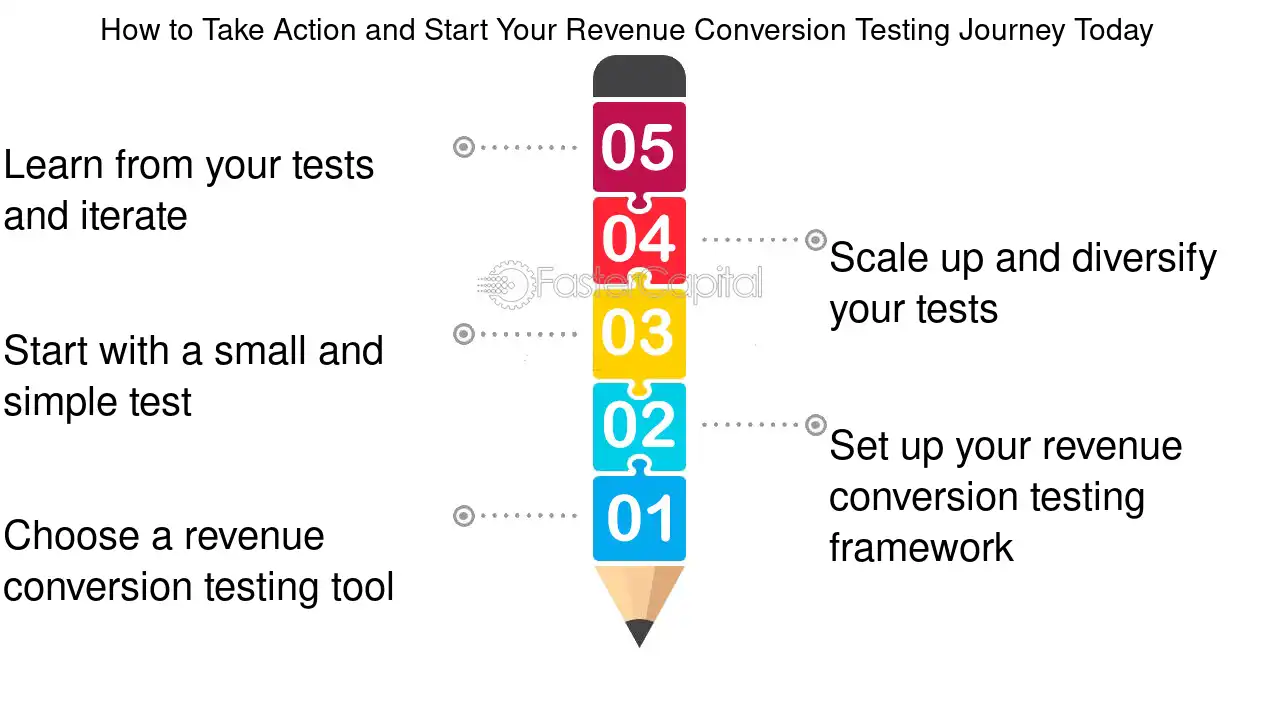 How to Take Action and Start Your Revenue Conversion Testing Journey Today

05

Learn from your tests and iterate

04

Scale up and diversify your tests

FasterCapital

03

Start with a small and simple test

02

Set up your revenue conversion testing framework

01

Choose a revenue conversion testing tool